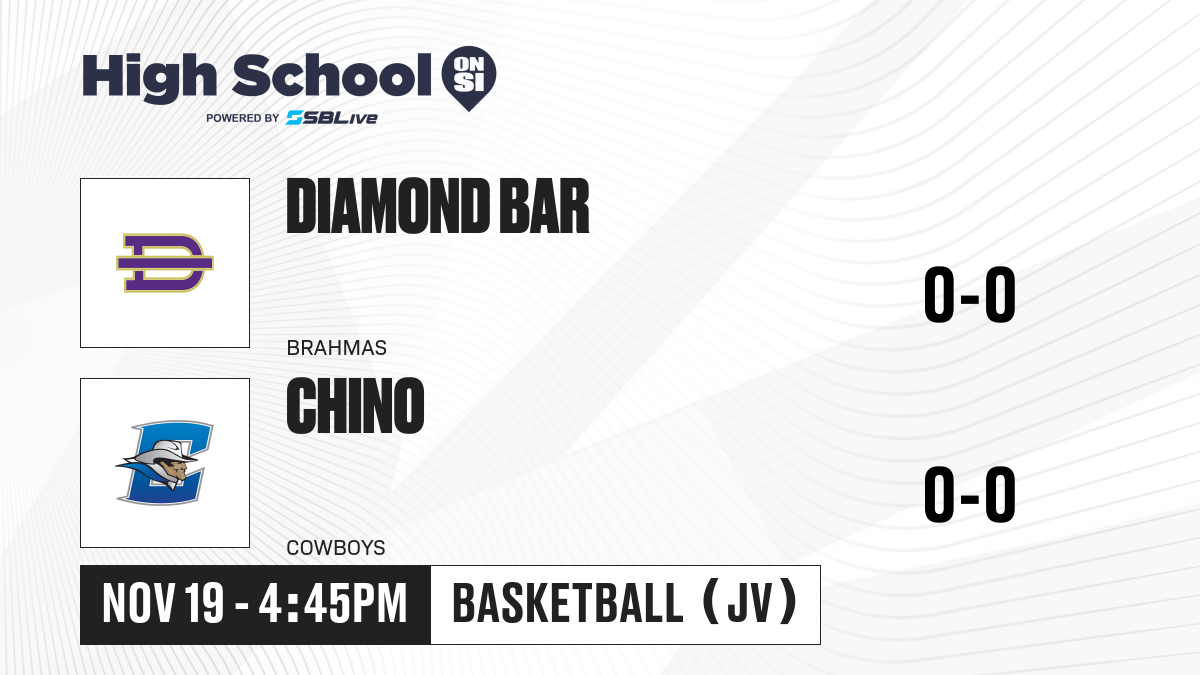 High School ON SI
POWERED BY SBLive

DIAMOND BAR
BRAHMAS
0-0

CHINO
COWBOYS
0-0

NOV 19 - 4:45PM
BASKETBALL (JV)